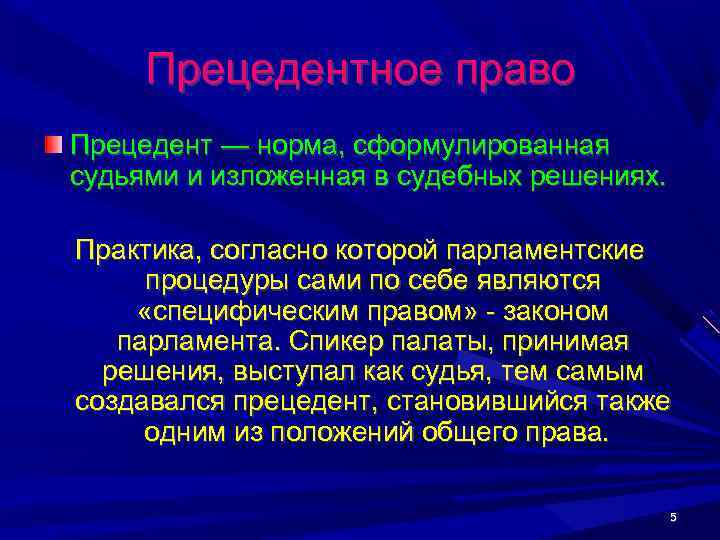 Прецедентное право

Прецедент — норма, сформулированная судьями и изложенная в судебных решениях.

Практика, согласно которой парламентские процедуры сами по себе являются «специфическим правом» - законом парламента. Спикер палаты, принимая решения, выступал как судья, тем самым создавался прецедент, становившийся также одним из положений общего права.

5